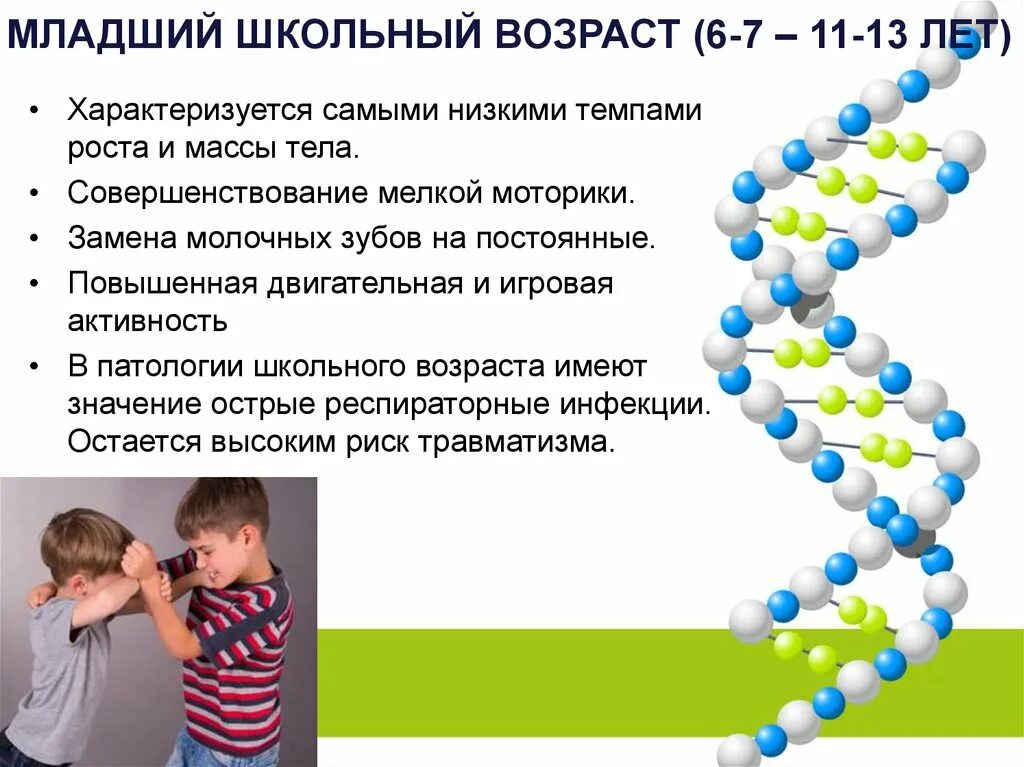 МЛАДШИЙ ШКОЛЬНЫЙ ВОЗРАСТ (6-7 – 11-13 ЛЕТ)

• Характеризуется самыми низкими темпами роста и массы тела.
• Совершенствование мелкой моторики.
• Замена молочных зубов на постоянные.
• Повышенная двигательная и игровая активность
• В патологии школьного возраста имеют значение острые респираторные инфекции. Остается высоким риск травматизма.